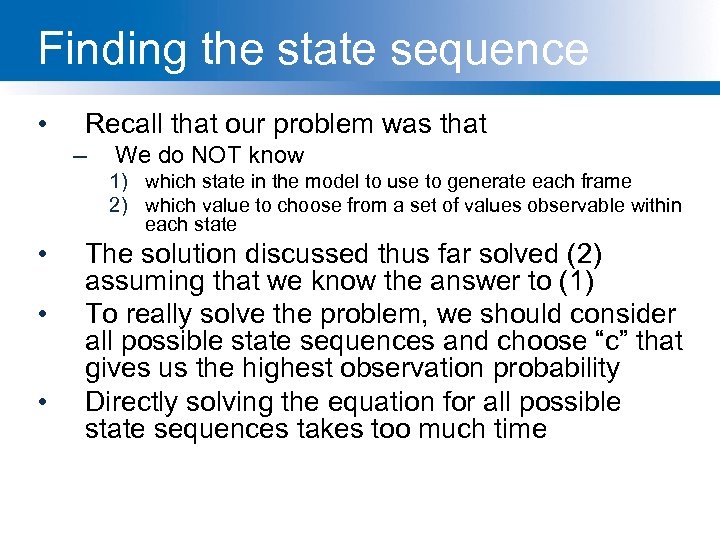 Finding the state sequence

• Recall that our problem was that
– We do NOT know
1) which state in the model to use to generate each frame
2) which value to choose from a set of values observable within each state

• The solution discussed thus far solved (2) assuming that we know the answer to (1)

• To really solve the problem, we should consider all possible state sequences and choose “c” that gives us the highest observation probability

• Directly solving the equation for all possible state sequences takes too much time